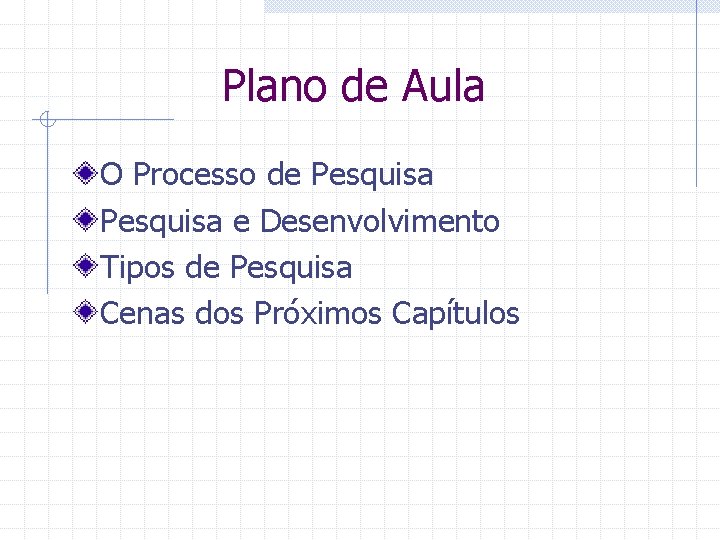 Plano de Aula

O Processo de Pesquisa
Pesquisa e Desenvolvimento
Tipos de Pesquisa
Cenas dos Próximos Capítulos